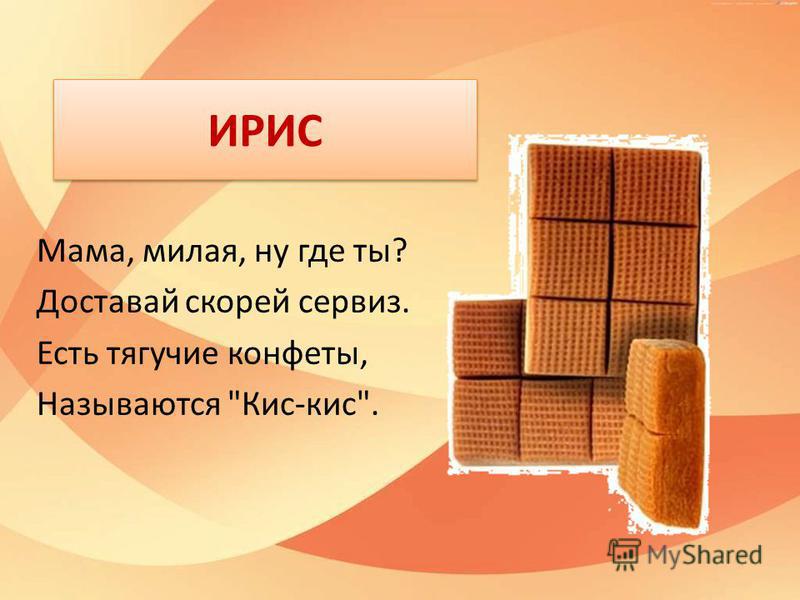 ИРИС

Мама, милая, ну где ты?
Доставай скорей сервиз.
Есть тягучие конфеты,
Называются "Кис-кис".

MyShared